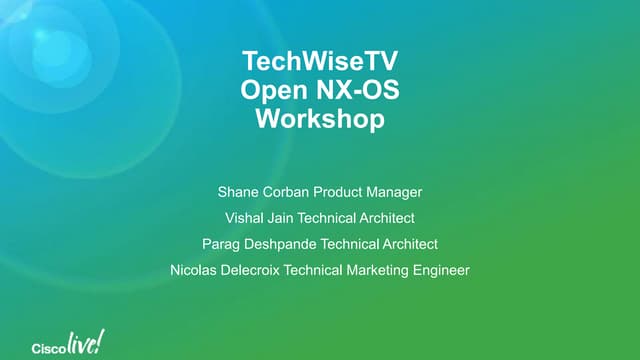 TechWiseTV
Open NX-OS
Workshop

Shane Corban Product Manager

Vishal Jain Technical Architect

Parag Deshpande Technical Architect

Nicolas Delecroix Technical Marketing Engineer

Cisco live!